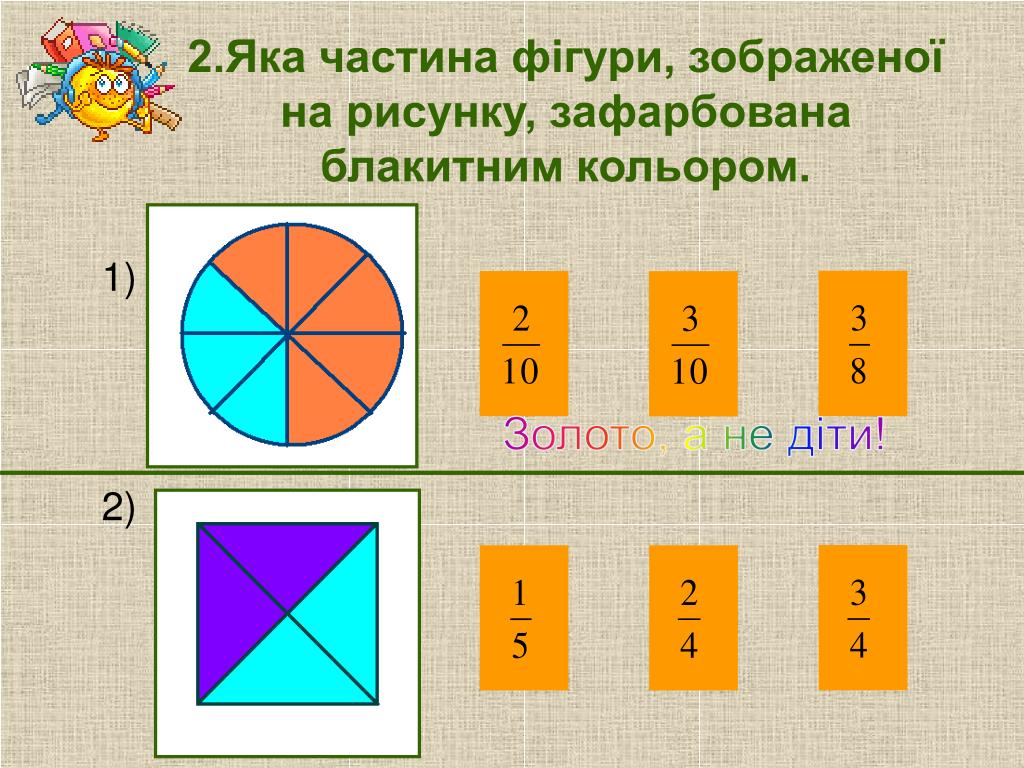 2.Яка частина фігури, зображеної на рисунку, зафарбована блакитним кольором.

1)

$\frac{2}{10}$

$\frac{3}{10}$

$\frac{3}{8}$

Золото, а не діти!

2)

$\frac{1}{5}$

$\frac{2}{4}$

$\frac{3}{4}$